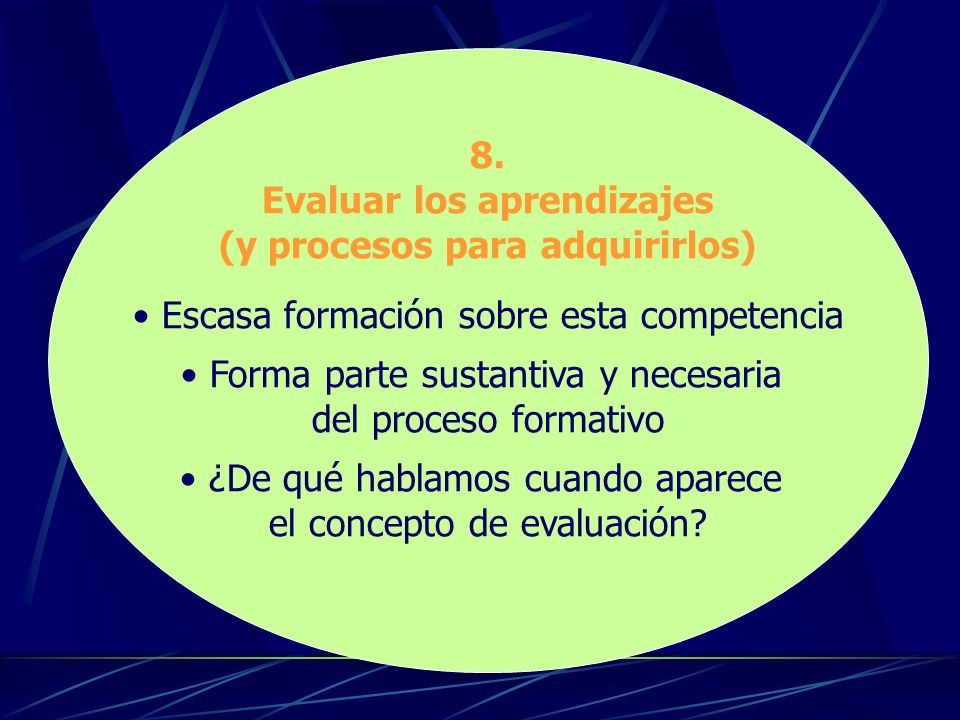 8.
Evaluar los aprendizajes
(y procesos para adquirirlos)

• Escasa formación sobre esta competencia

• Forma parte sustantiva y necesaria del proceso formativo

• ¿De qué hablamos cuando aparece el concepto de evaluación?